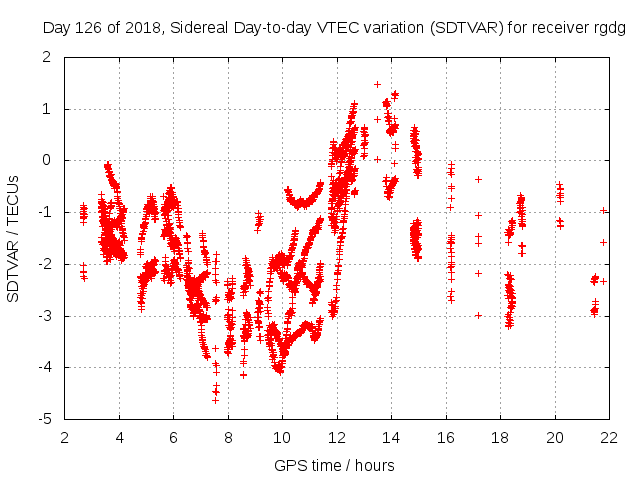 Day 126 of 2018, Sidereal Day-to-day VTEC variation (SDTVAR) for receiver rgdg

SDTVAR / TECUs

2
1
0
-1
-2
-3
-4
-5

2 4 6 8 10 12 14 16 18 20 22

GPS time / hours